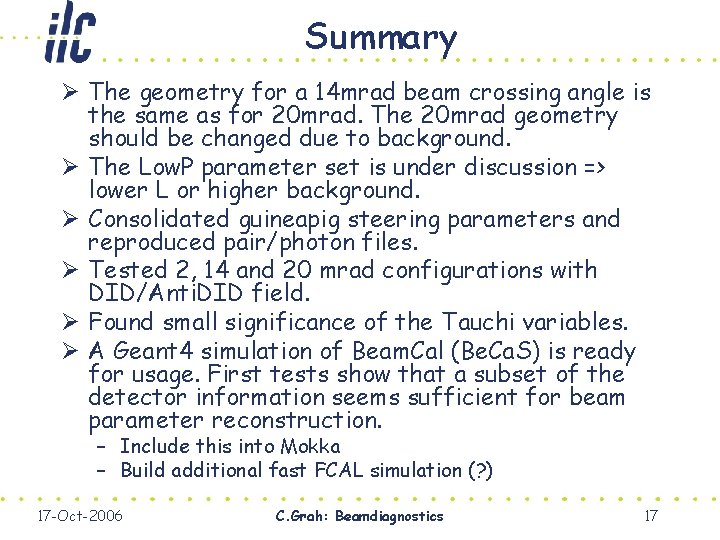 ilc

Summary

➢ The geometry for a 14mrad beam crossing angle is the same as for 20mrad. The 20mrad geometry should be changed due to background.

➢ The LowP parameter set is under discussion => lower L or higher background.

➢ Consolidated guineapig steering parameters and reproduced pair/photon files.

➢ Tested 2, 14 and 20 mrad configurations with DID/AntiDID field.

➢ Found small significance of the Tauchi variables.

➢ A Geant4 simulation of BeamCal (BeCaS) is ready for usage. First tests show that a subset of the detector information seems sufficient for beam parameter reconstruction.
– Include this into Mokka
– Build additional fast FCAL simulation (?)

17-Oct-2006

C.Grah: Beamdiagnostics

17